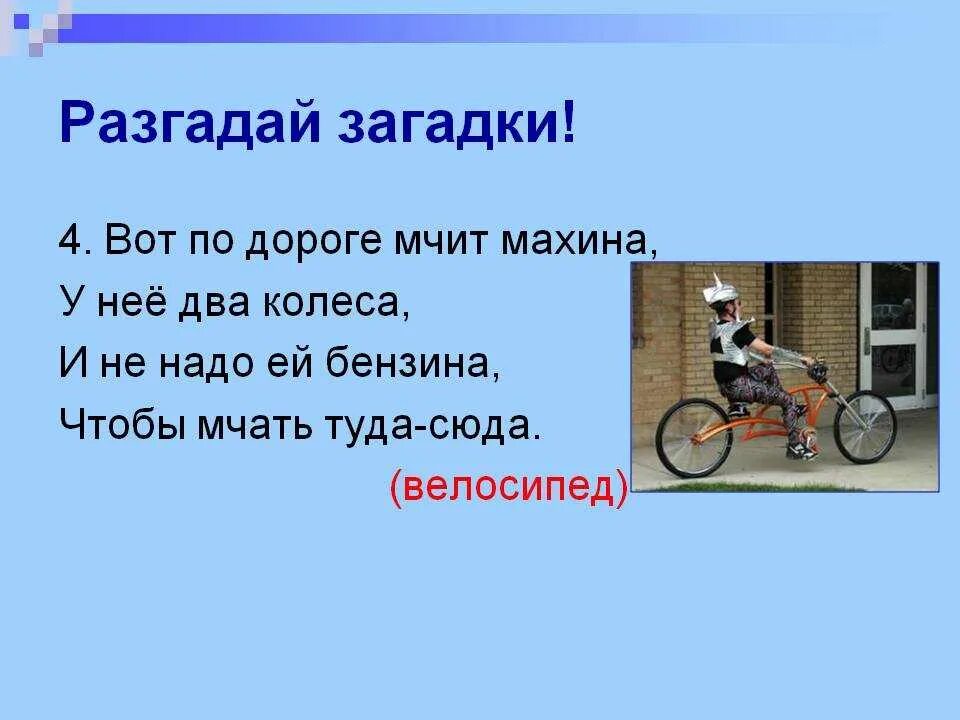 Разгадай загадки!

4. Вот по дороге мчит махина,
У неё два колеса,
И не надо ей бензина,
Чтобы мчать туда-сюда.

(велосипед)